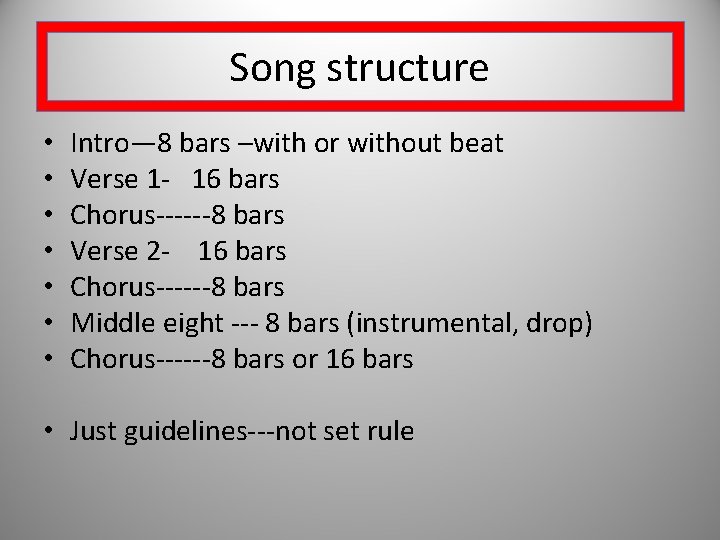 Song structure

• Intro—8 bars –with or without beat
• Verse 1-   16 bars
• Chorus------8 bars
• Verse 2-    16 bars
• Chorus------8 bars
• Middle eight --- 8 bars (instrumental, drop)
• Chorus------8 bars or 16 bars

• Just guidelines---not set rule